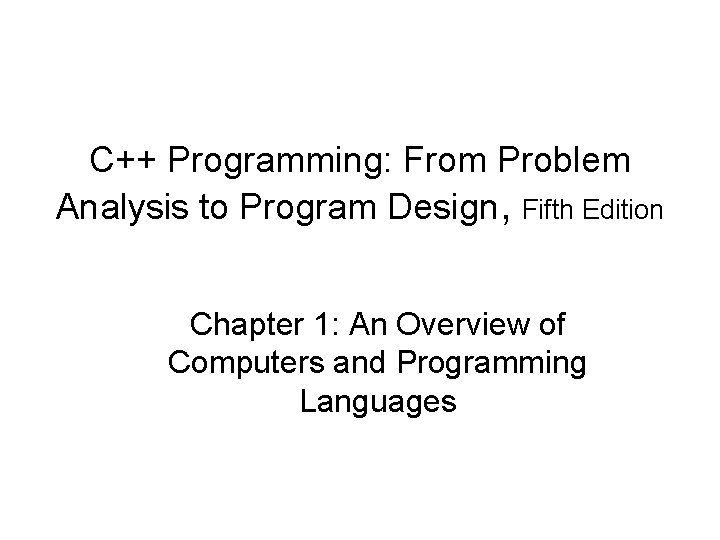 C++ Programming: From Problem Analysis to Program Design, Fifth Edition

Chapter 1: An Overview of Computers and Programming Languages